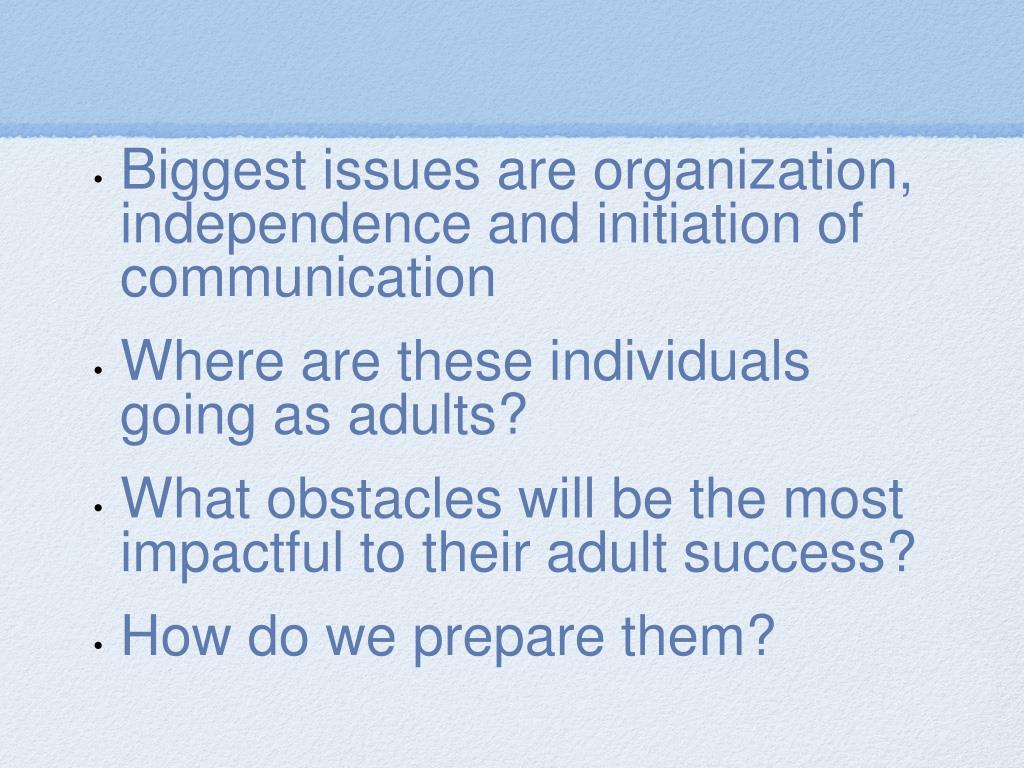 • Biggest issues are organization, independence and initiation of communication

• Where are these individuals going as adults?

• What obstacles will be the most impactful to their adult success?

• How do we prepare them?